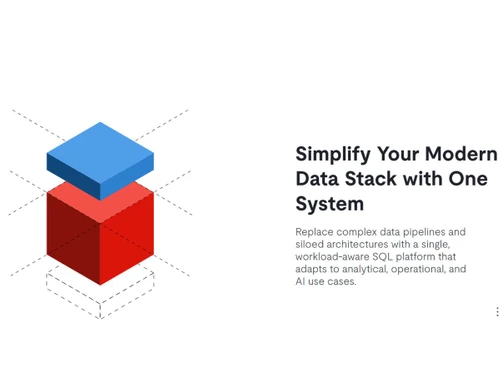 Simplify Your Modern Data Stack with One System

Replace complex data pipelines and siloed architectures with a single, workload-aware SQL platform that adapts to analytical, operational, and AI use cases.